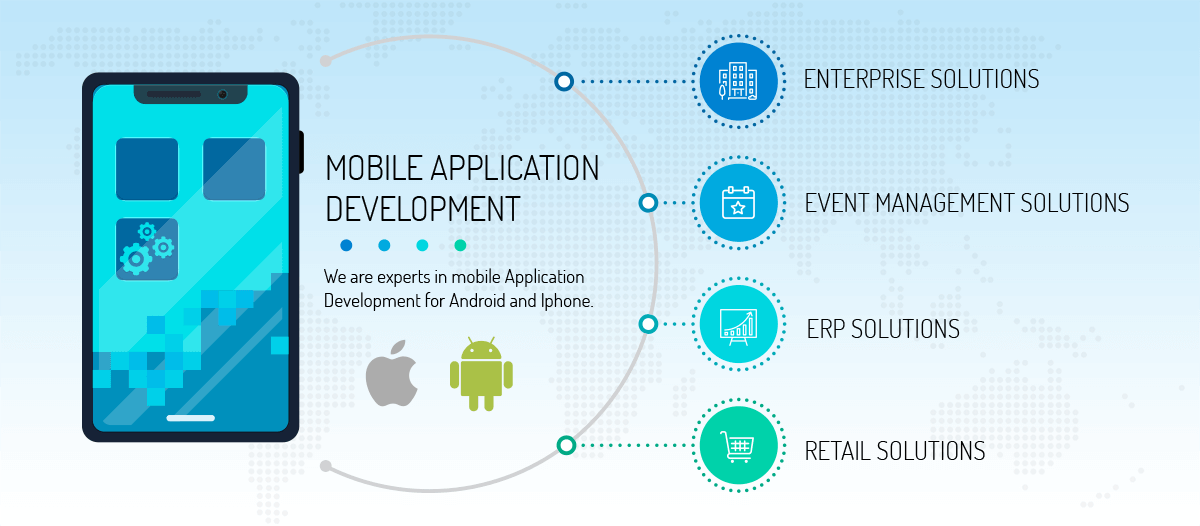 MOBILE APPLICATION DEVELOPMENT

We are experts in mobile Application Development for Android and Iphone.

ENTERPRISE SOLUTIONS

EVENT MANAGEMENT SOLUTIONS

ERP SOLUTIONS

RETAIL SOLUTIONS